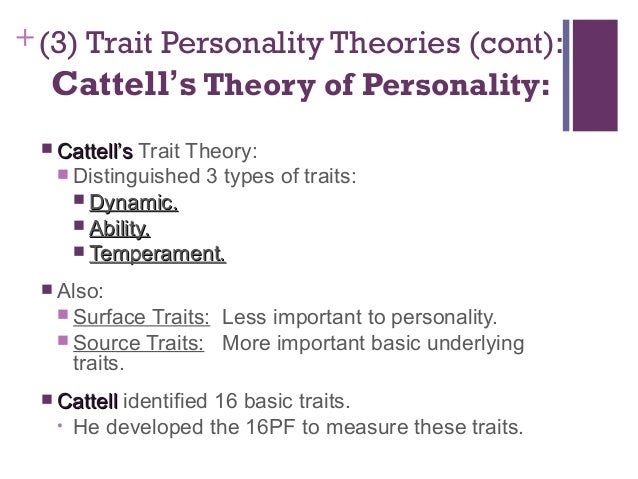 + (3) Trait Personality Theories (cont):
Cattell's Theory of Personality:

Cattell's Trait Theory:
Distinguished 3 types of traits:
Dynamic.
Ability.
Temperament.

Also:
Surface Traits: Less important to personality.
Source Traits: More important basic underlying traits.

Cattell identified 16 basic traits.
He developed the 16PF to measure these traits.